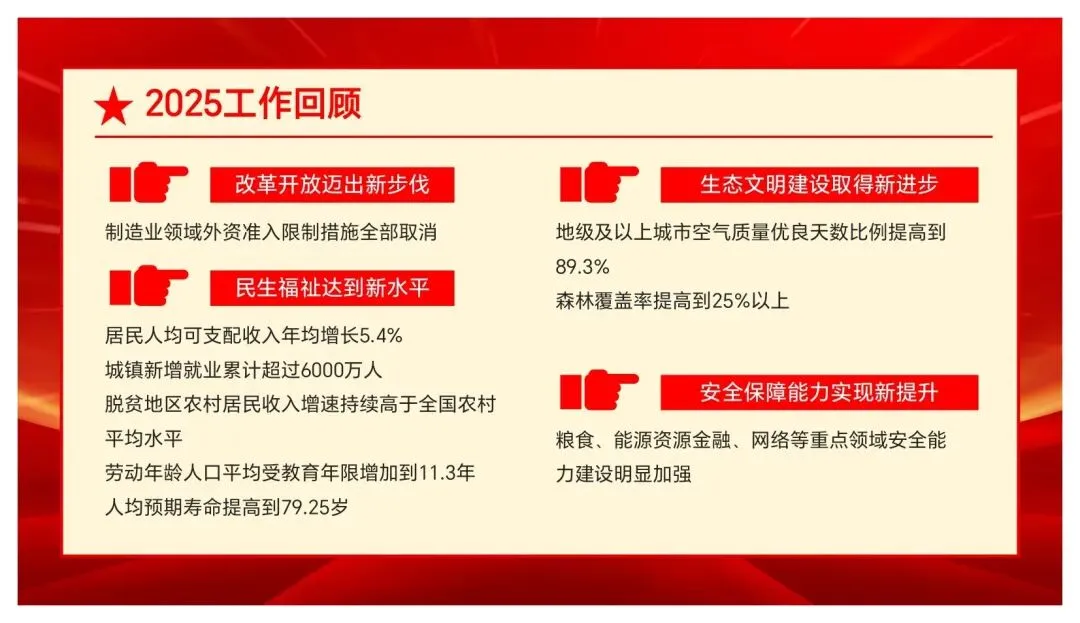 ★ 2025工作回顾

改革开放迈出新步伐

制造业领域外资准入限制措施全部取消

民生福祉达到新水平

居民人均可支配收入年均增长5.4%
城镇新增就业累计超过6000万人
脱贫地区农村居民收入增速持续高于全国农村平均水平
劳动年龄人口平均受教育年限增加到11.3年
人均预期寿命提高到79.25岁

生态文明建设取得新进步

地级及以上城市空气质量优良天数比例提高到89.3%
森林覆盖率提高到25%以上

安全保障能力实现新提升

粮食、能源资源金融、网络等重点领域安全能力建设明显加强